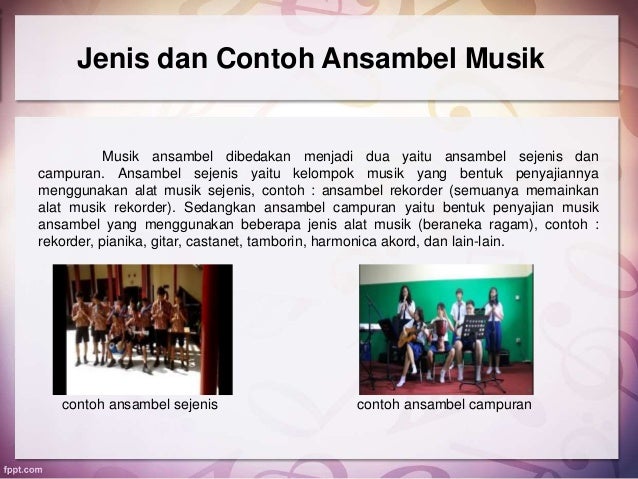 Jenis dan Contoh Ansambel Musik

Musik ansambel dibedakan menjadi dua yaitu ansambel sejenis dan campuran. Ansambel sejenis yaitu kelompok musik yang bentuk penyajiannya menggunakan alat musik sejenis, contoh : ansambel rekorder (semuanya memainkan alat musik rekorder). Sedangkan ansambel campuran yaitu bentuk penyajian musik ansambel yang menggunakan beberapa jenis alat musik (beraneka ragam), contoh : rekorder, pianika, gitar, castanet, tamborin, harmonica akord, dan lain-lain.

contoh ansambel sejenis

contoh ansambel campuran

fppt.com